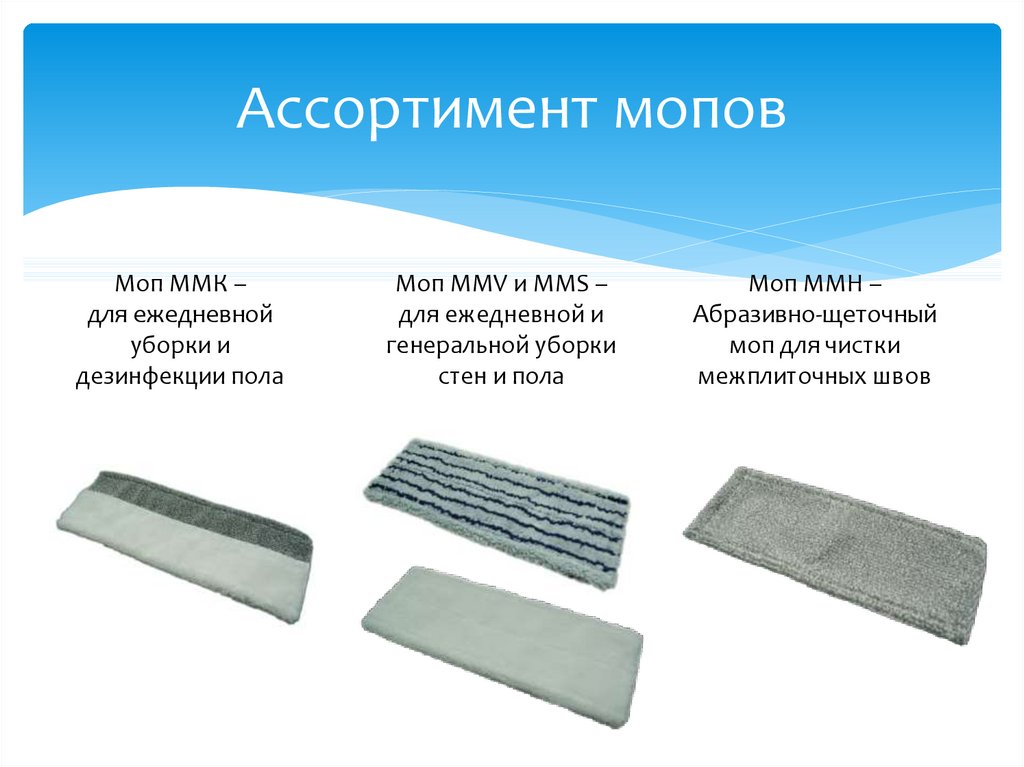 Ассортимент мопов

Моп ММК – для ежедневной уборки и дезинфекции пола

Моп MMV и MMS – для ежедневной и генеральной уборки стен и пола

Моп ММН – Абразивно-щеточный моп для чистки межплиточных швов